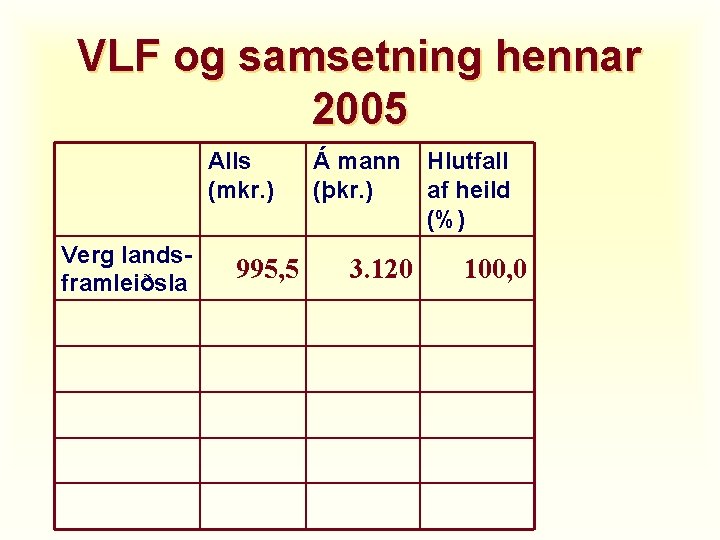 VLF og samsetning hennar 2005

| | Alls (mkr.) | Á mann (þkr.) | Hlutfall af heild (%) |
|---|---|---|---|
| Verg landsframleiðsla | 995,5 | 3.120 | 100,0 |
| | | | |
| | | | |
| | | | |
| | | | |
| | | | |